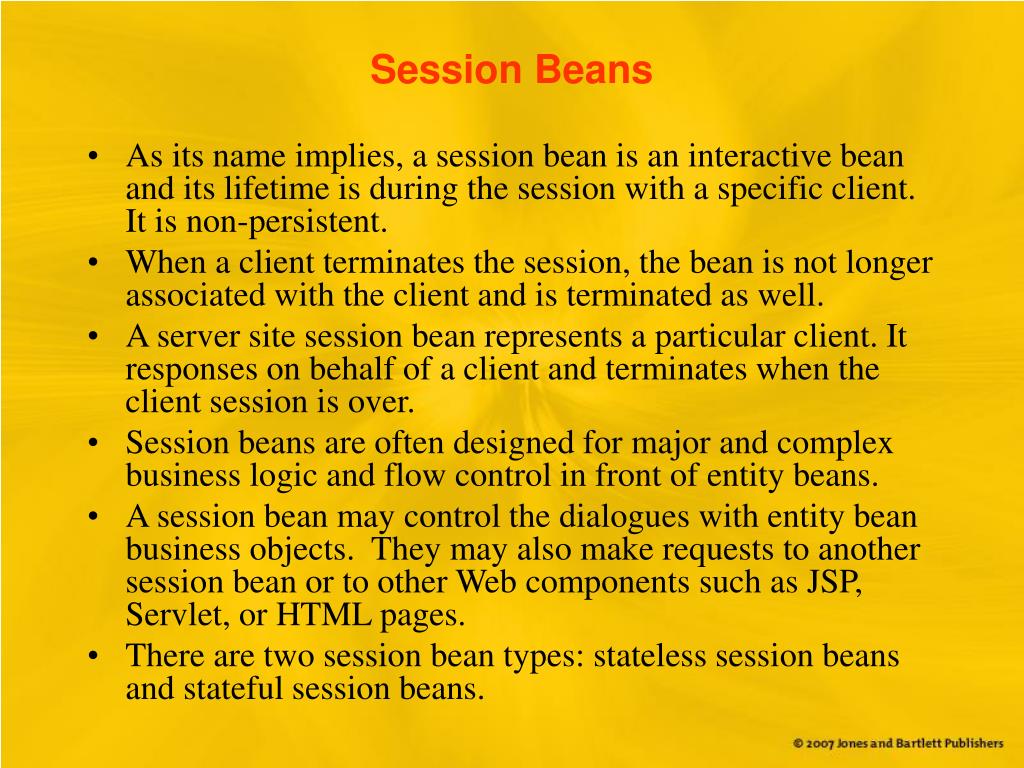 Session Beans

• As its name implies, a session bean is an interactive bean and its lifetime is during the session with a specific client. It is non-persistent.
• When a client terminates the session, the bean is not longer associated with the client and is terminated as well.
• A server site session bean represents a particular client. It responses on behalf of a client and terminates when the client session is over.
• Session beans are often designed for major and complex business logic and flow control in front of entity beans.
• A session bean may control the dialogues with entity bean business objects. They may also make requests to another session bean or to other Web components such as JSP, Servlet, or HTML pages.
• There are two session bean types: stateless session beans and stateful session beans.

© 2007 Jones and Bartlett Publishers